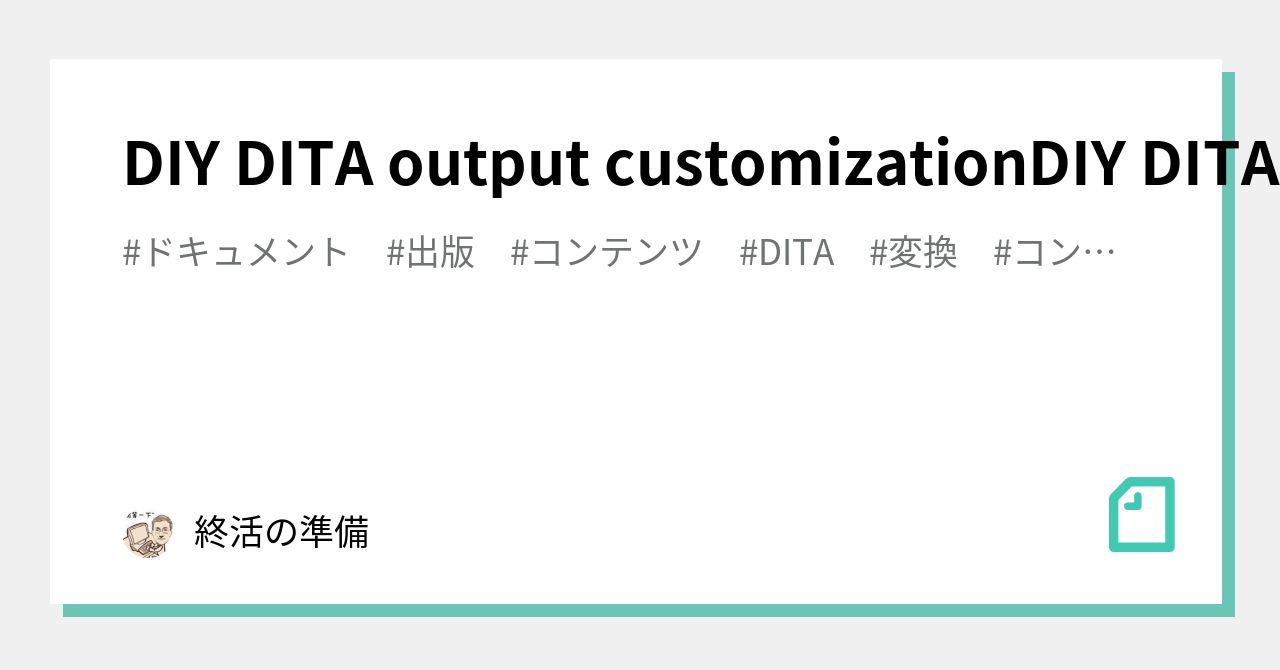 DIY DITA output customizationDIY DITA

#ドキュメント #出版 #コンテンツ #DITA #変換 #コン…

終活の準備